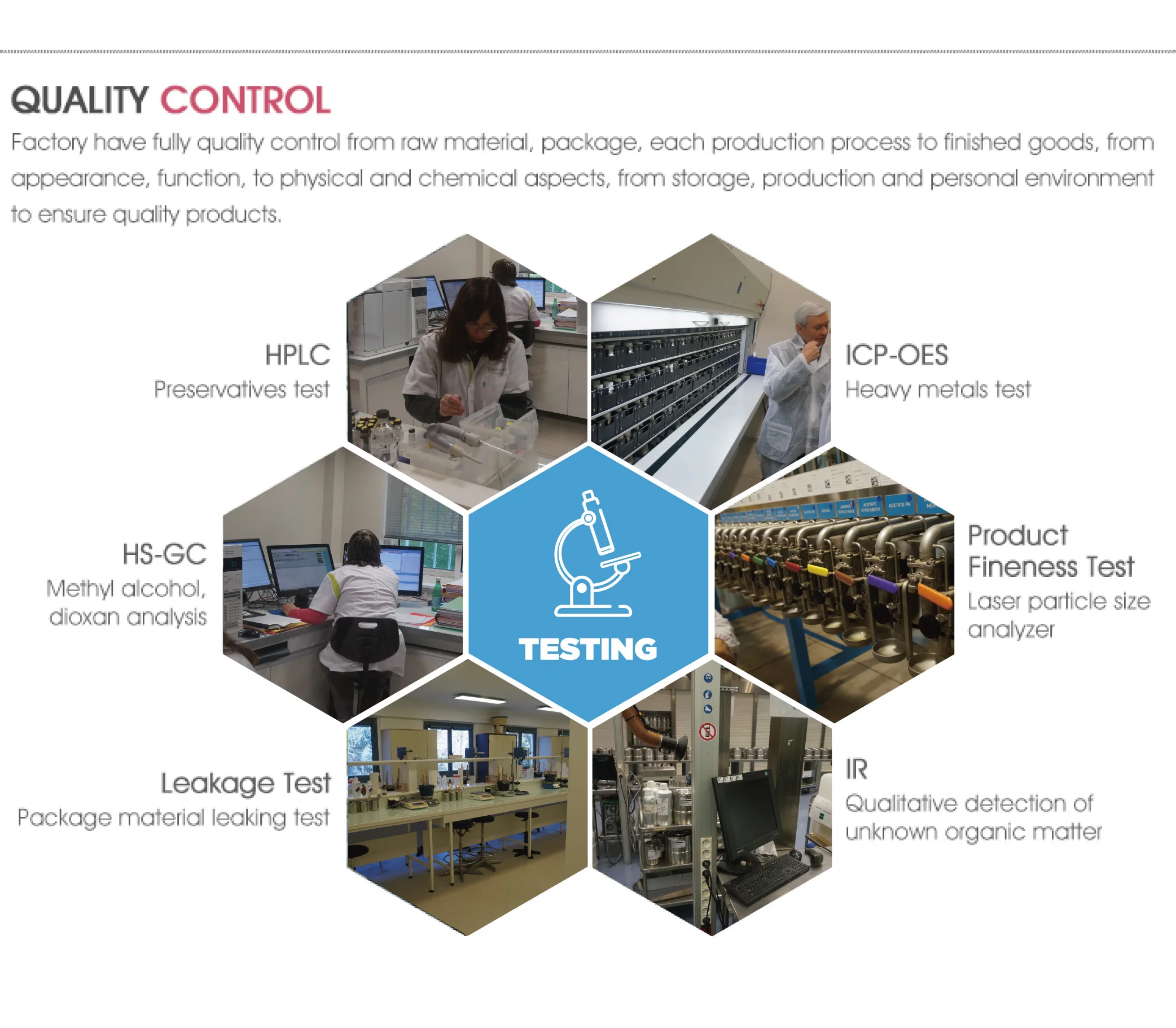 QUALITY CONTROL

Factory have fully quality control from raw material, package, each production process to finished goods, from appearance, function, to physical and chemical aspects, from storage, production and personal environment to ensure quality products.

HPLC
Preservatives test

ICP-OES
Heavy metals test

HS-GC
Methyl alcohol, dioxan analysis

TESTING

Product Fineness Test
Laser particle size analyzer

Leakage Test
Package material leaking test

IR
Qualitative detection of unknown organic matter